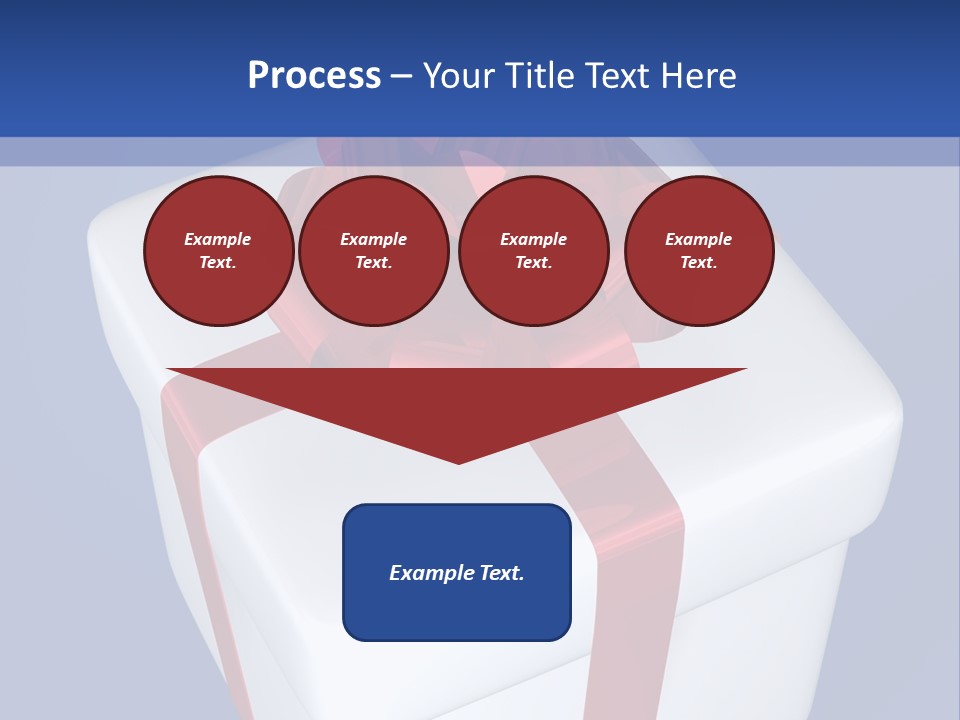 Process – Your Title Text Here

Example Text.

Example Text.

Example Text.

Example Text.

Example Text.